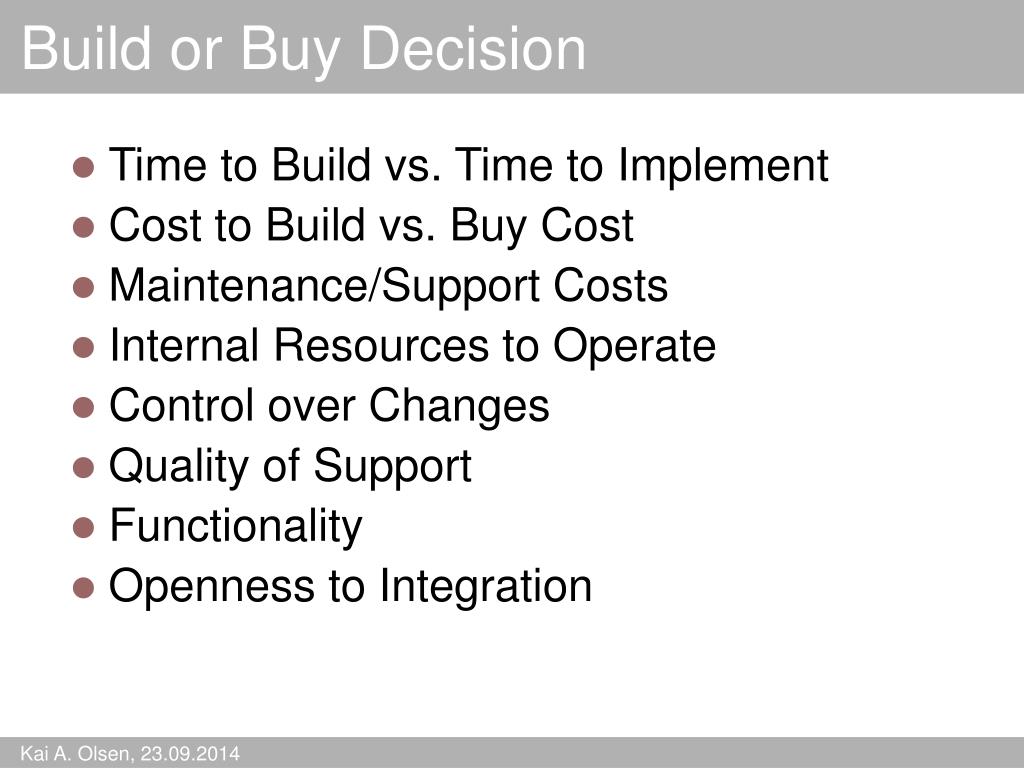 Build or Buy Decision

- Time to Build vs. Time to Implement
- Cost to Build vs. Buy Cost
- Maintenance/Support Costs
- Internal Resources to Operate
- Control over Changes
- Quality of Support
- Functionality
- Openness to Integration

Kai A. Olsen, 23.09.2014